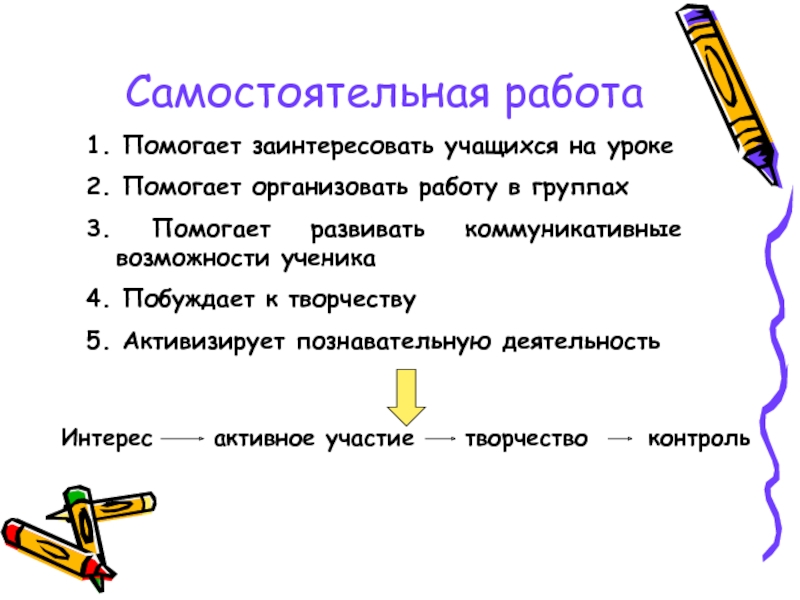 Самостоятельная работа

1. Помогает заинтересовать учащихся на уроке

2. Помогает организовать работу в группах

3. Помогает развивать коммуникативные возможности ученика

4. Побуждает к творчеству

5. Активизирует познавательную деятельность

Интерес → активное участие → творчество → контроль